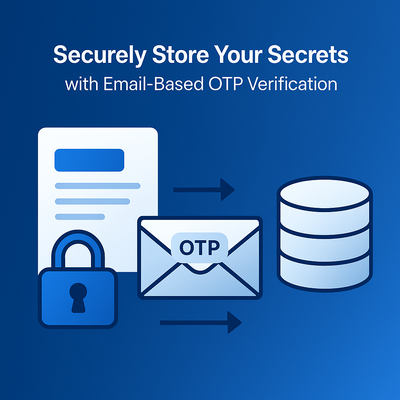 Securely Store Your Secrets
with Email-Based OTP Verification

OTP